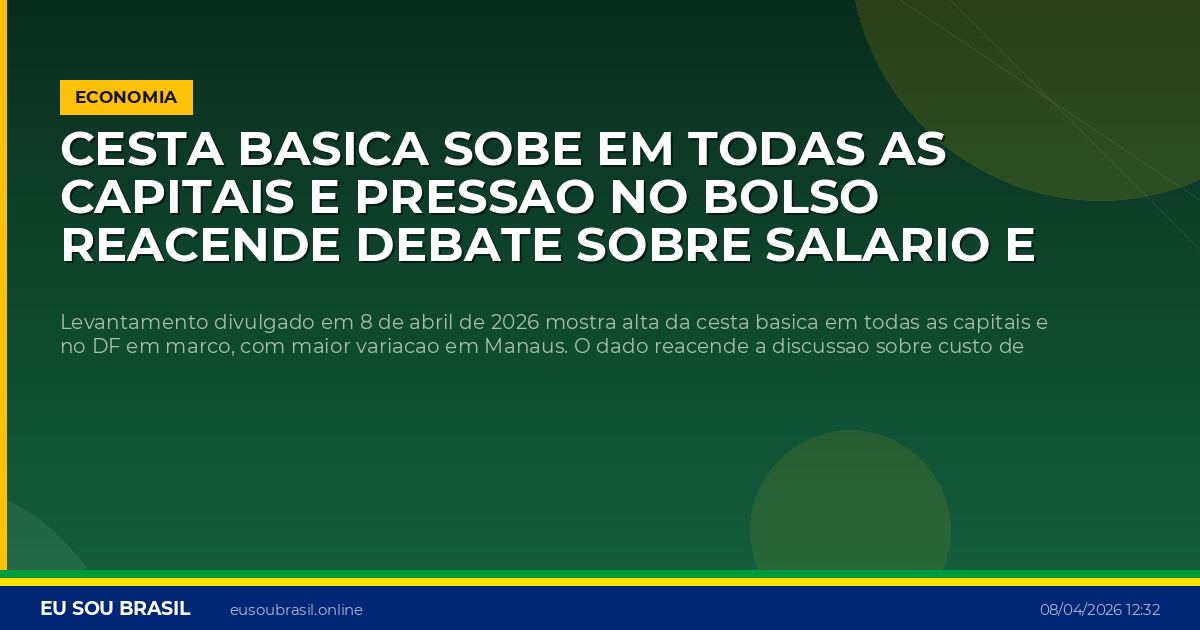 ECONOMIA

CESTA BASICA SOBE EM TODAS AS CAPITAIS E PRESSAO NO BOLSO REACENDE DEBATE SOBRE SALARIO E

Levantamento divulgado em 8 de abril de 2026 mostra alta da cesta basica em todas as capitais e no DF em marco, com maior variacao em Manaus. O dado reacende a discussao sobre custo de

EU SOU BRASIL eusoubrasil.online 08/04/2026 12:32